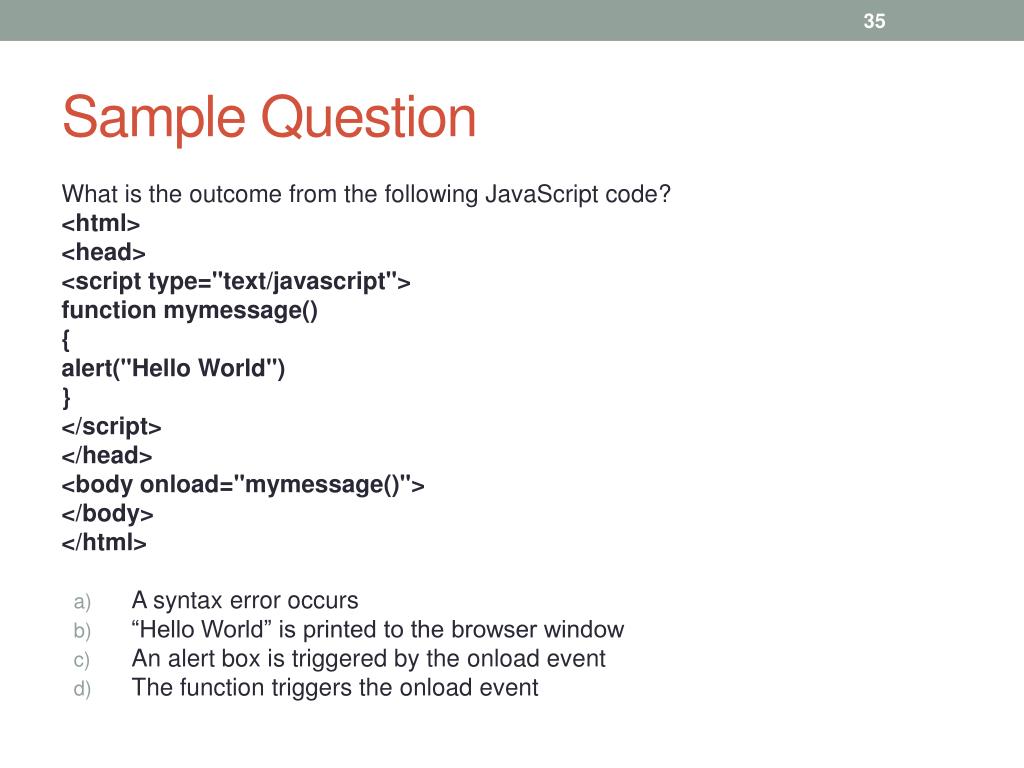 35

Sample Question

What is the outcome from the following JavaScript code?
<html>
<head>
<script type="text/javascript">
function mymessage()
{
alert("Hello World")
}
</script>
</head>
<body onload="mymessage()">
</body>
</html>

a) A syntax error occurs
b) “Hello World” is printed to the browser window
c) An alert box is triggered by the onload event
d) The function triggers the onload event